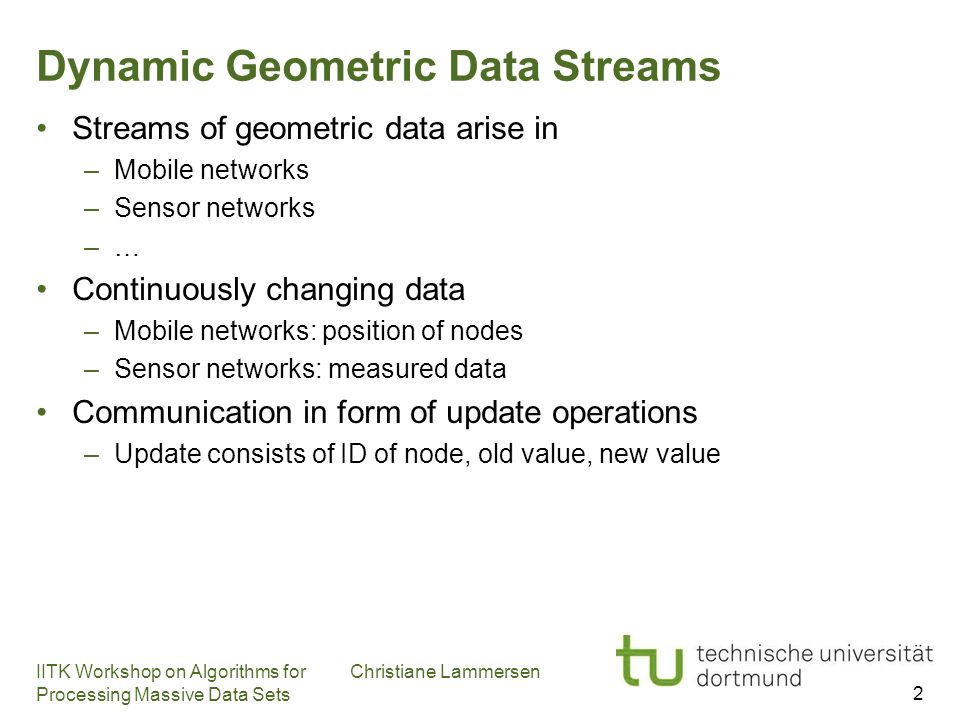 Dynamic Geometric Data Streams

• Streams of geometric data arise in
– Mobile networks
– Sensor networks
– …

• Continuously changing data
– Mobile networks: position of nodes
– Sensor networks: measured data

• Communication in form of update operations
– Update consists of ID of node, old value, new value

IITK Workshop on Algorithms for Processing Massive Data Sets

Christiane Lammersen

tu technische universität dortmund

2